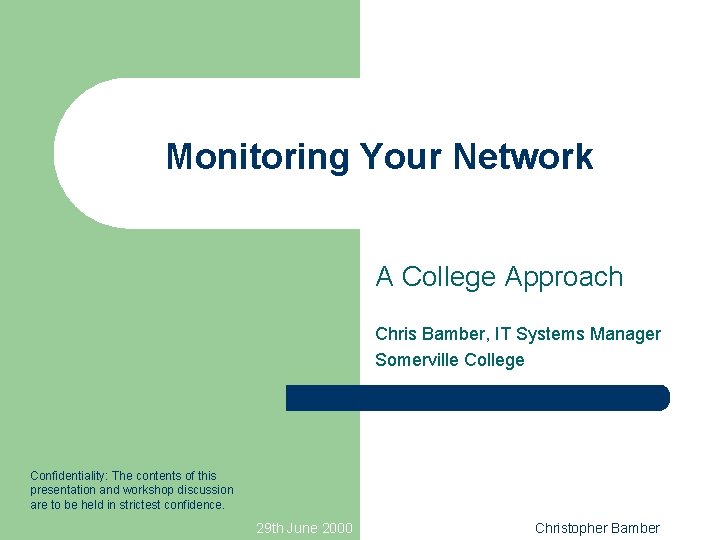 Monitoring Your Network

A College Approach

Chris Bamber, IT Systems Manager
Somerville College

Confidentiality: The contents of this presentation and workshop discussion are to be held in strictest confidence.

29th June 2000

Christopher Bamber